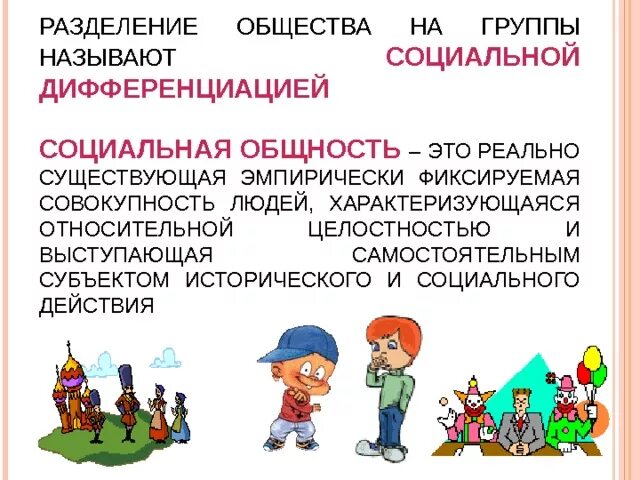 РАЗДЕЛЕНИЕ ОБЩЕСТВА НА ГРУППЫ НАЗЫВАЮТ СОЦИАЛЬНОЙ ДИФФЕРЕНЦИАЦИЕЙ

СОЦИАЛЬНАЯ ОБЩНОСТЬ – ЭТО РЕАЛЬНО СУЩЕСТВУЮЩАЯ ЭМПИРИЧЕСКИ ФИКСИРУЕМАЯ СОВОКУПНОСТЬ ЛЮДЕЙ, ХАРАКТЕРИЗУЮЩАЯСЯ ОТНОСИТЕЛЬНОЙ ЦЕЛОСТНОСТЬЮ И ВЫСТУПАЮЩАЯ САМОСТОЯТЕЛЬНЫМ СУБЪЕКТОМ ИСТОРИЧЕСКОГО И СОЦИАЛЬНОГО ДЕЙСТВИЯ